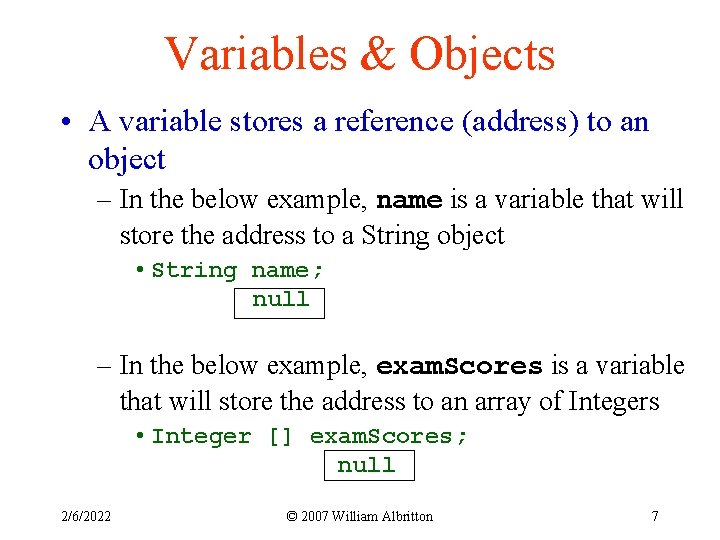 Variables & Objects

• A variable stores a reference (address) to an object

– In the below example, name is a variable that will store the address to a String object

• String name;

null

– In the below example, examScores is a variable that will store the address to an array of Integers

• Integer [] examScores;

null

2/6/2022

© 2007 William Albritton

7